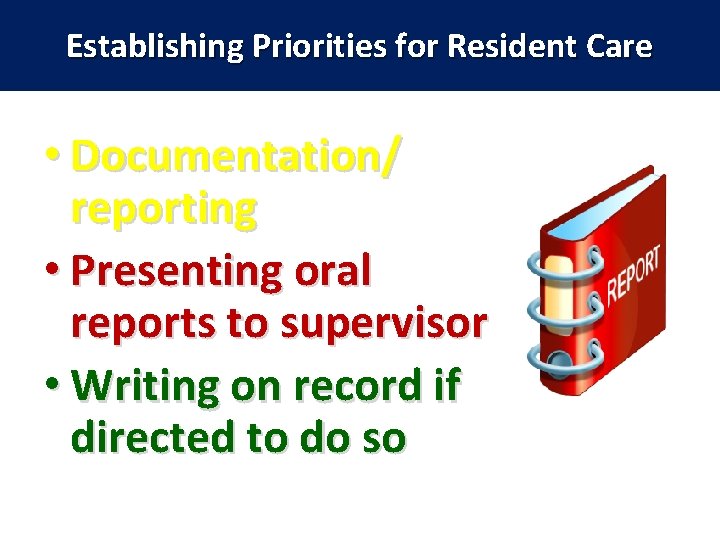 Establishing Priorities for Resident Care

• Documentation/ reporting
• Presenting oral reports to supervisor
• Writing on record if directed to do so

REPORT